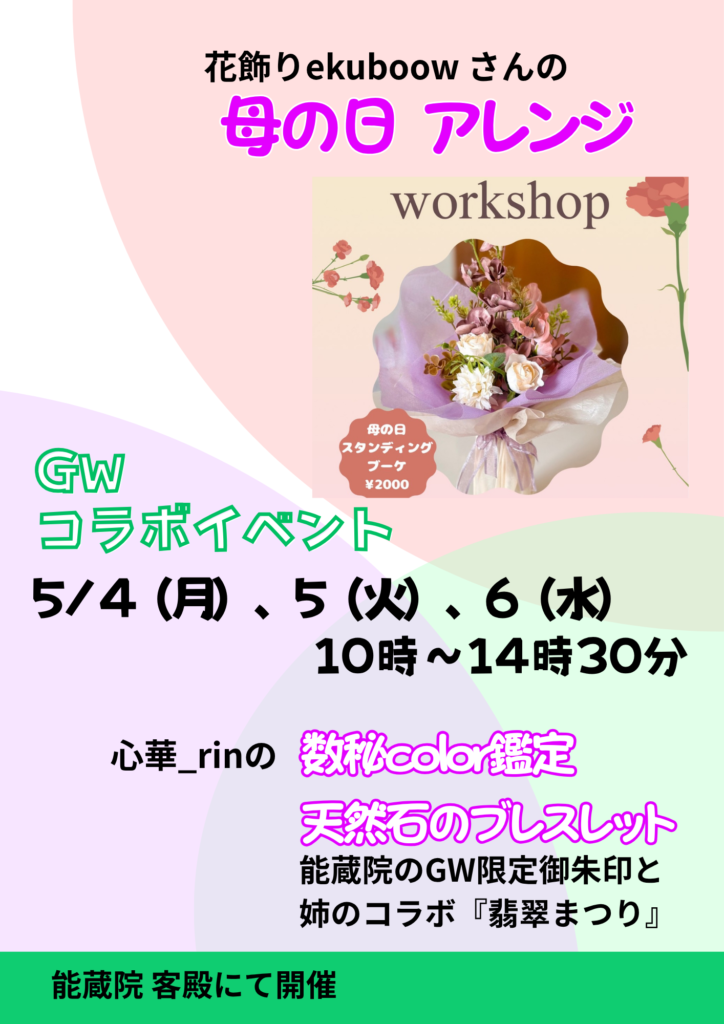 花飾りekuboowさんの
母の日 アレンジ

workshop

母の日
スタンディング
ブーケ
¥2000

GW
コラボイベント

5/4(月)、5(火)、6(水)
10時~14時30分

心華_rinの 数秘color鑑定
天然石のブレスレット
能蔵院のGW限定御朱印と
姉のコラボ『翡翠まつり』

能蔵院 客殿にて開催